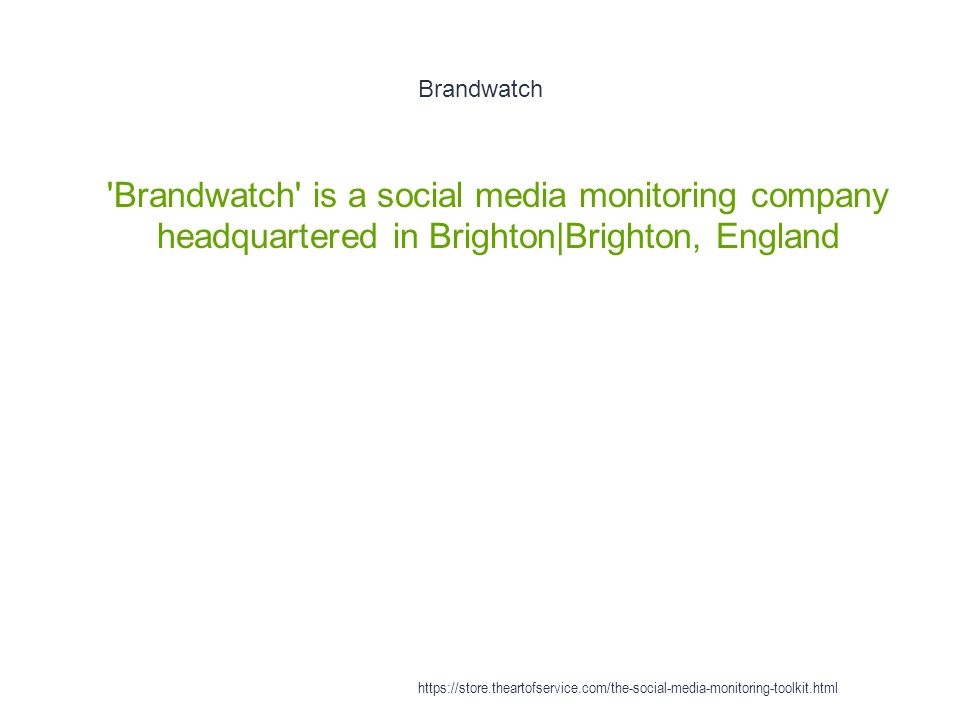 Brandwatch

'Brandwatch' is a social media monitoring company headquartered in Brighton|Brighton, England

https://store.theartofservice.com/the-social-media-monitoring-toolkit.html